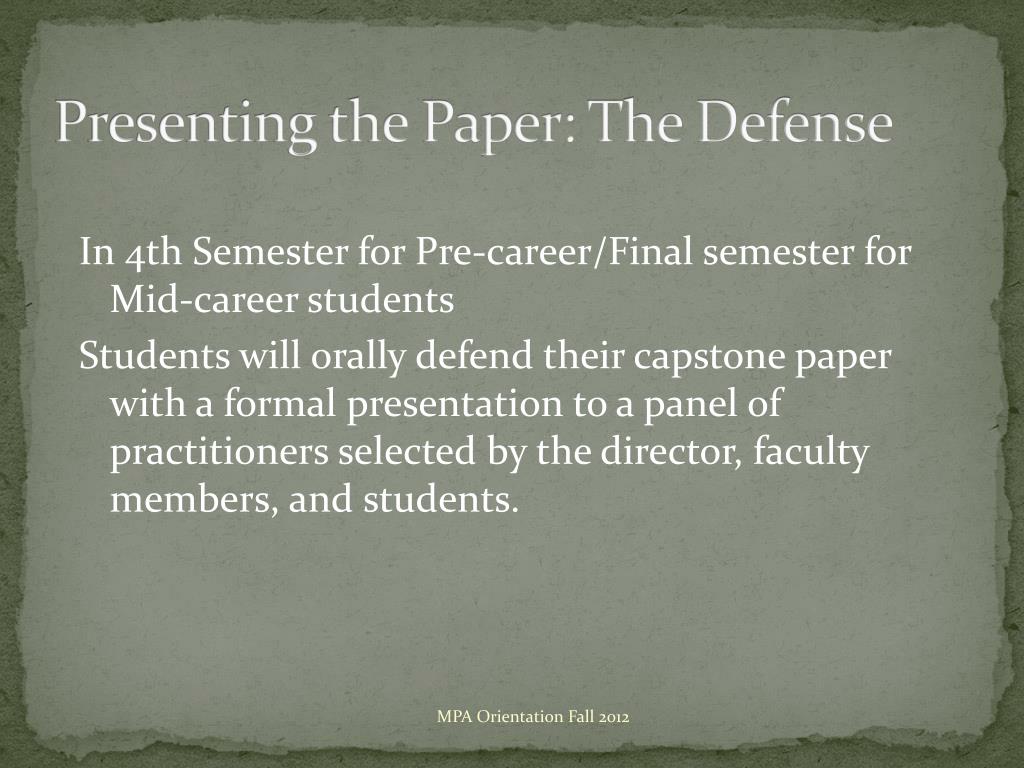 Presenting the Paper: The Defense

In 4th Semester for Pre-career/Final semester for Mid-career students

Students will orally defend their capstone paper with a formal presentation to a panel of practitioners selected by the director, faculty members, and students.

MPA Orientation Fall 2012